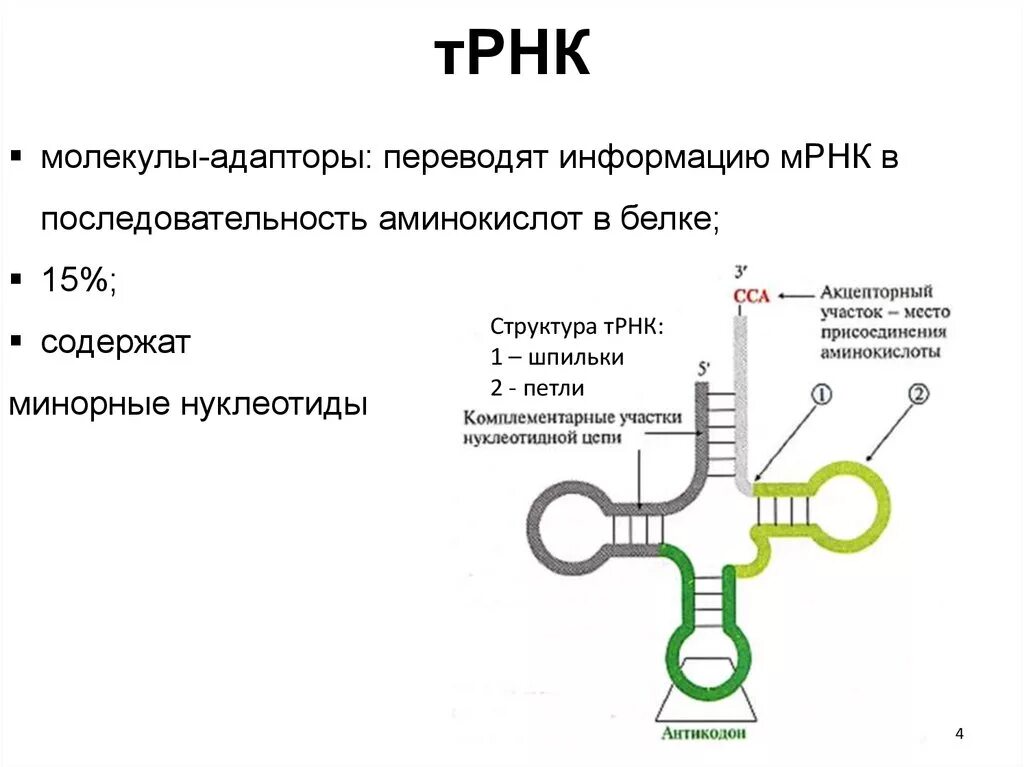 тРНК

▪ молекулы-адапторы: переводят информацию мРНК в последовательность аминокислот в белке;

▪ 15%;

▪ содержат минорные нуклеотиды

Структура тРНК:
1 – шпильки
2 - петли

3'
CCA
Акцепторный участок – место присоединения аминокислоты

5'
Комплементарные участки нуклеотидной цепи

①
②

Антикодон

4